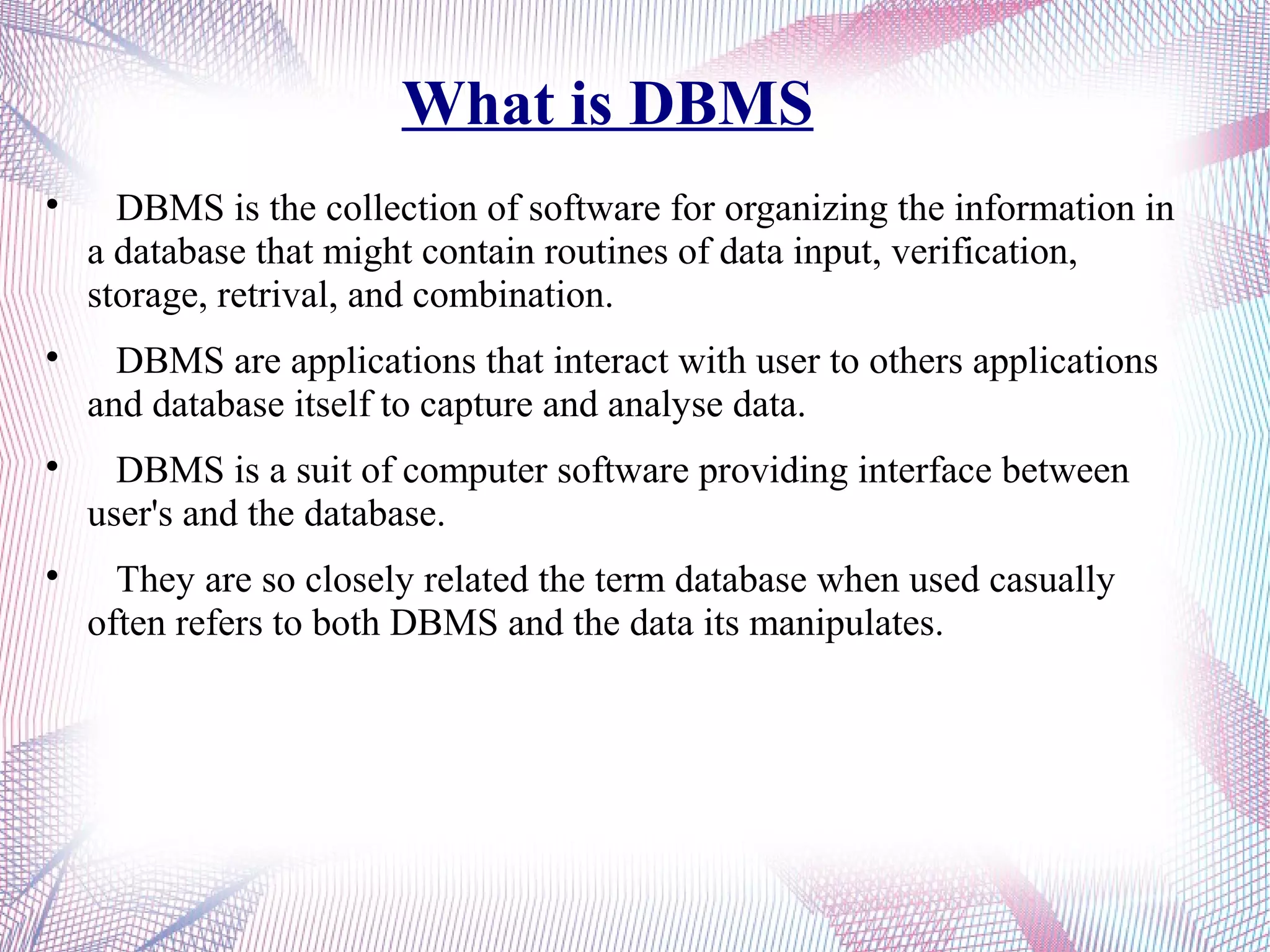 What is DBMS

• DBMS is the collection of software for organizing the information in a database that might contain routines of data input, verification, storage, retrival, and combination.

• DBMS are applications that interact with user to others applications and database itself to capture and analyse data.

• DBMS is a suit of computer software providing interface between user's and the database.

• They are so closely related the term database when used casually often refers to both DBMS and the data its manipulates.